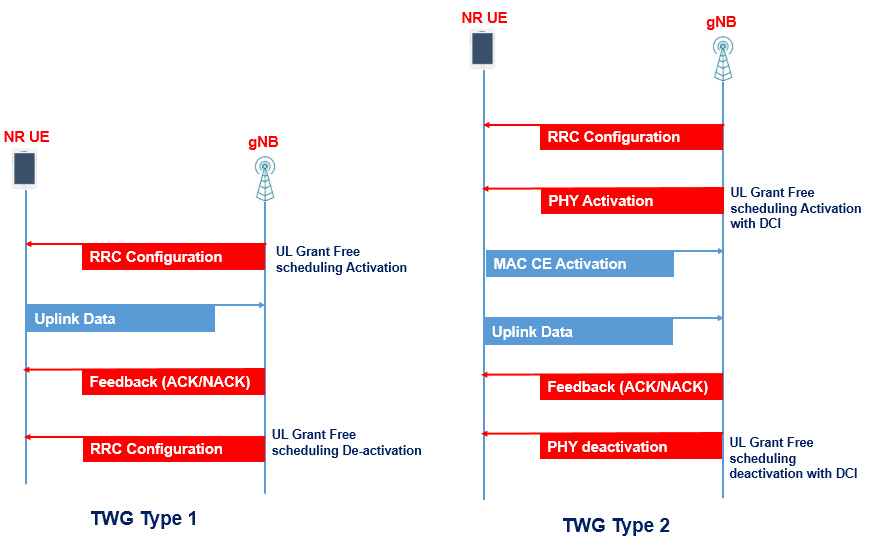 NR UE

gNB

RRC Configuration

UL Grant Free scheduling Activation

Uplink Data

Feedback (ACK/NACK)

RRC Configuration

UL Grant Free scheduling De-activation

TWG Type 1

NR UE

gNB

RRC Configuration

PHY Activation

UL Grant Free scheduling Activation with DCI

MAC CE Activation

Uplink Data

Feedback (ACK/NACK)

PHY deactivation

UL Grant Free scheduling deactivation with DCI

TWG Type 2